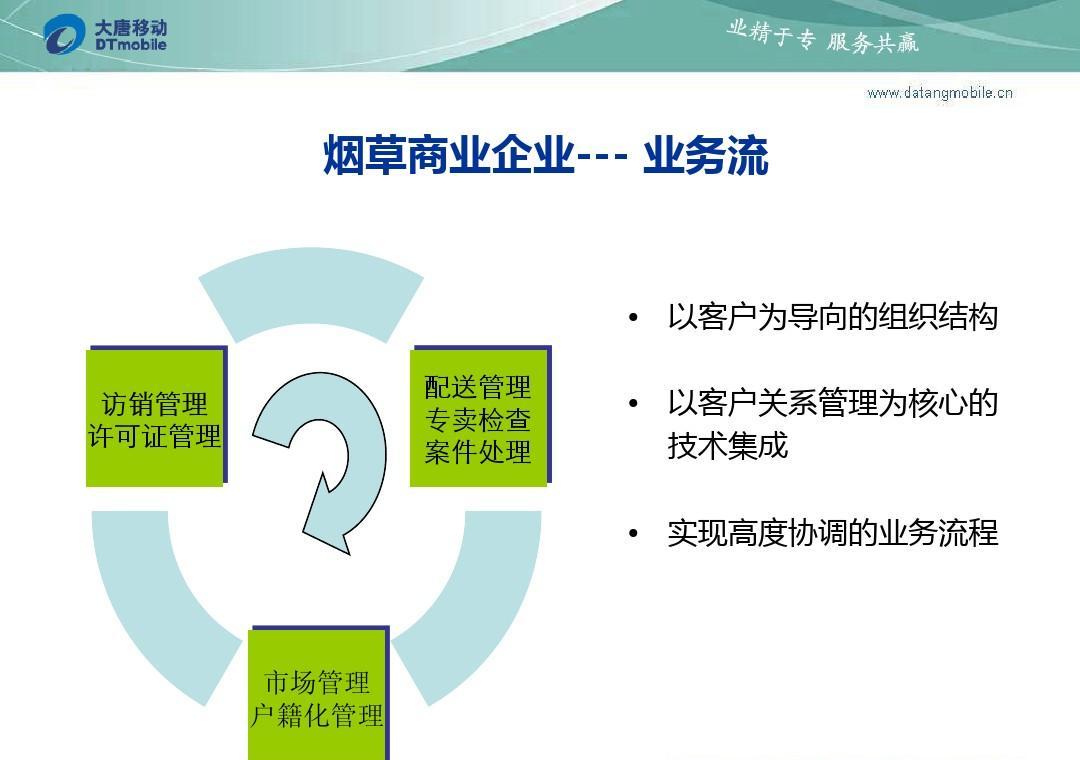 大唐移动
DTmobile

业精于专 服务共赢

www.datangmobile.cn

烟草商业企业--- 业务流

访销管理
许可证管理

配送管理
专卖检查
案件处理

市场管理
户籍化管理

• 以客户为导向的组织结构

• 以客户关系管理为核心的技术集成

• 实现高度协调的业务流程